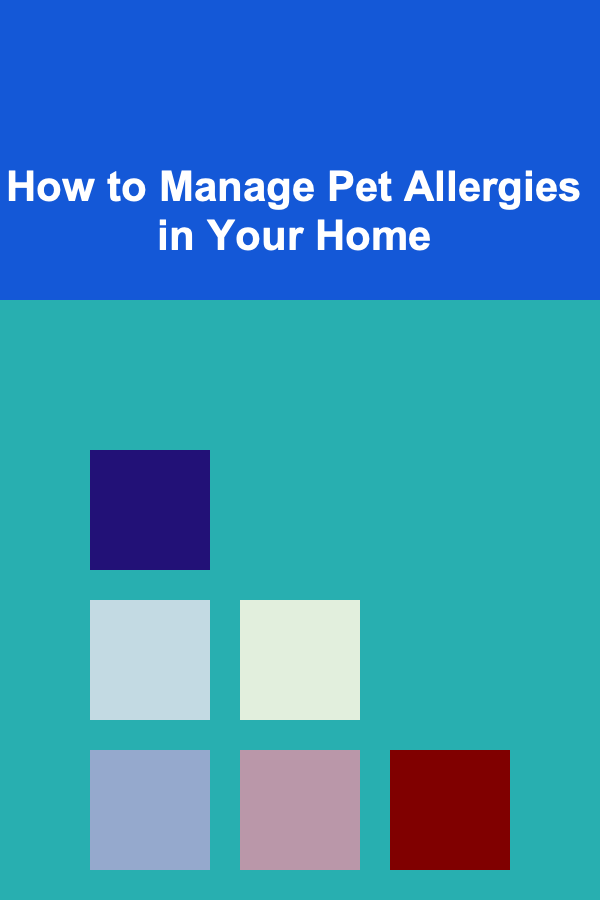 How to Manage Pet Allergies in Your Home